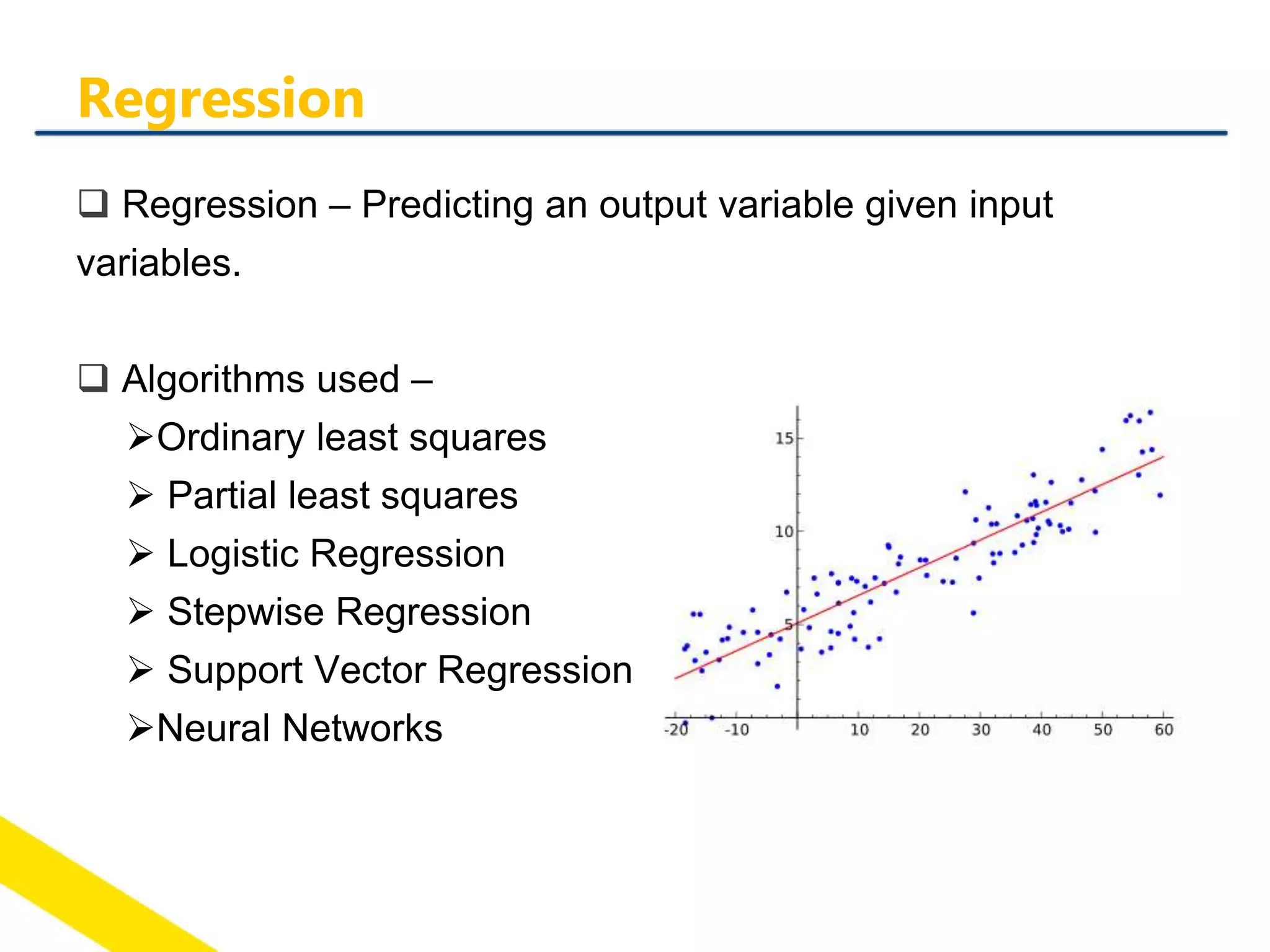 Regression

❑ Regression – Predicting an output variable given input variables.

❑ Algorithms used –
➢Ordinary least squares
➢ Partial least squares
➢ Logistic Regression
➢ Stepwise Regression
➢ Support Vector Regression
➢Neural Networks

15
10
5
-20
-10
10
20
30
40
50
60